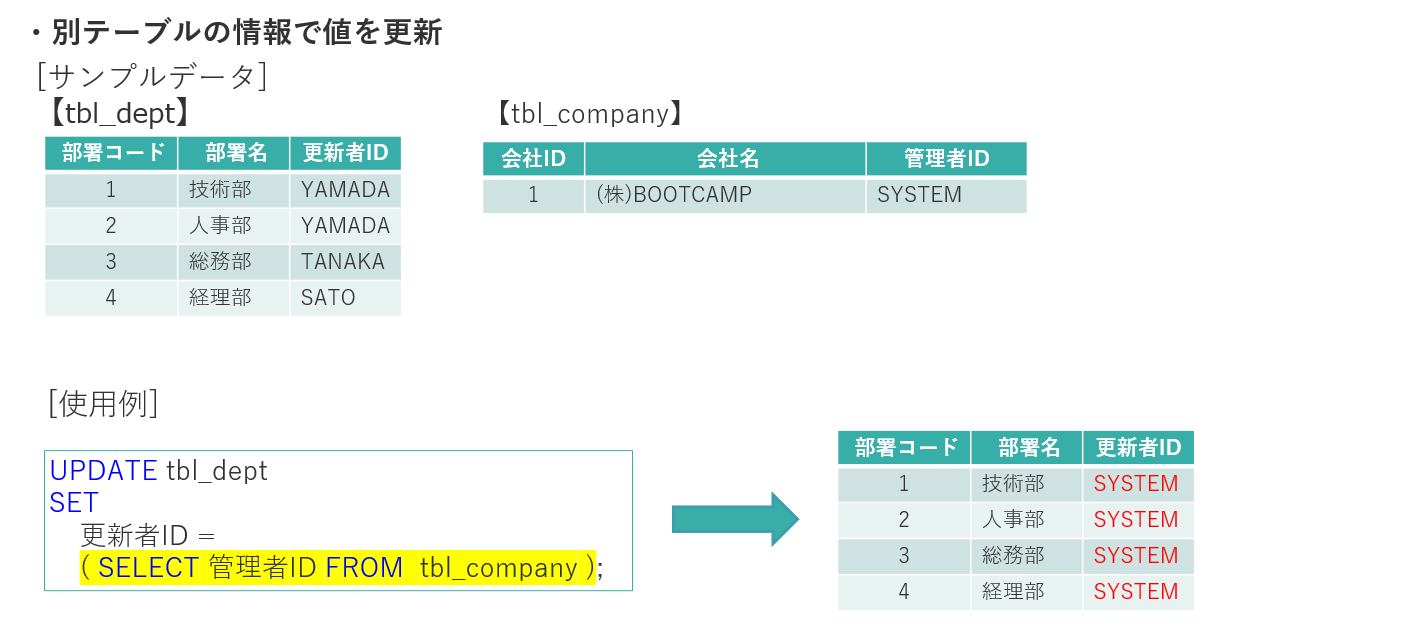 ・別テーブルの情報で値を更新
[サンプルデータ]
【tbl_dept】

| 部署コード | 部署名 | 更新者ID |
|---|---|---|
| 1 | 技術部 | YAMADA |
| 2 | 人事部 | YAMADA |
| 3 | 総務部 | TANAKA |
| 4 | 経理部 | SATO |

【tbl_company】

| 会社ID | 会社名 | 管理者ID |
|---|---|---|
| 1 | (株)BOOTCAMP | SYSTEM |

[使用例]

UPDATE tbl_dept
SET
更新者ID =
( SELECT 管理者ID FROM tbl_company );

| 部署コード | 部署名 | 更新者ID |
|---|---|---|
| 1 | 技術部 | SYSTEM |
| 2 | 人事部 | SYSTEM |
| 3 | 総務部 | SYSTEM |
| 4 | 経理部 | SYSTEM |